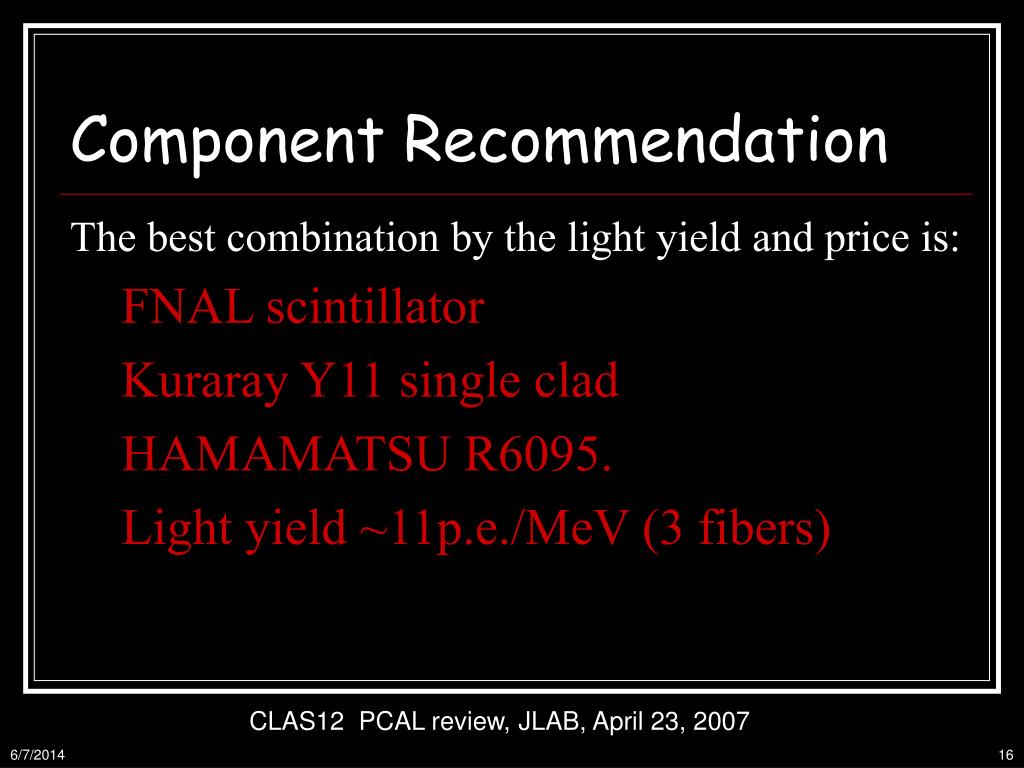 Component Recommendation

The best combination by the light yield and price is:

FNAL scintillator

Kuraray Y11 single clad

HAMAMATSU R6095.

Light yield ~11p.e./MeV (3 fibers)

CLAS12 PCAL review, JLAB, April 23, 2007

6/7/2014

16